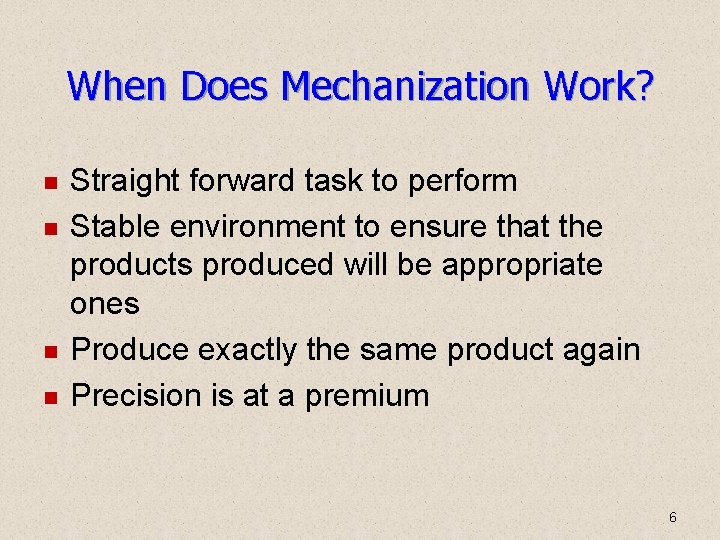 When Does Mechanization Work?

- Straight forward task to perform
- Stable environment to ensure that the products produced will be appropriate ones
- Produce exactly the same product again
- Precision is at a premium

6